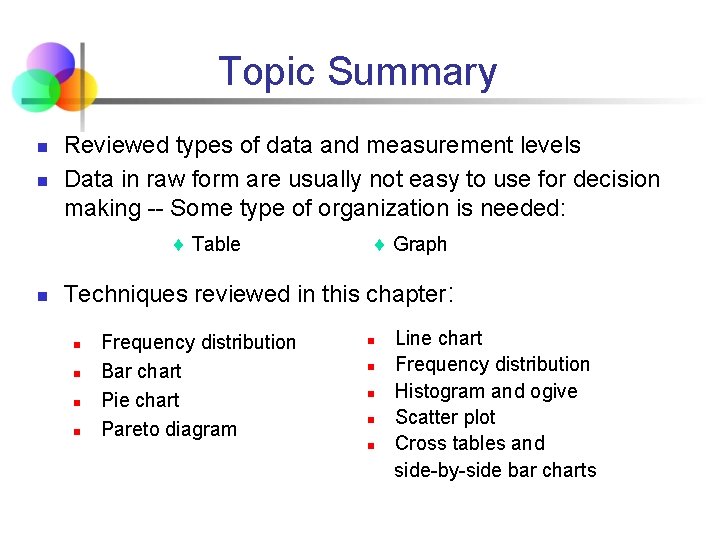 Topic Summary

- Reviewed types of data and measurement levels
- Data in raw form are usually not easy to use for decision making -- Some type of organization is needed:

♦ Table
♦ Graph

- Techniques reviewed in this chapter:

- Frequency distribution
- Bar chart
- Pie chart
- Pareto diagram

- Line chart
- Frequency distribution
- Histogram and ogive
- Scatter plot
- Cross tables and side-by-side bar charts